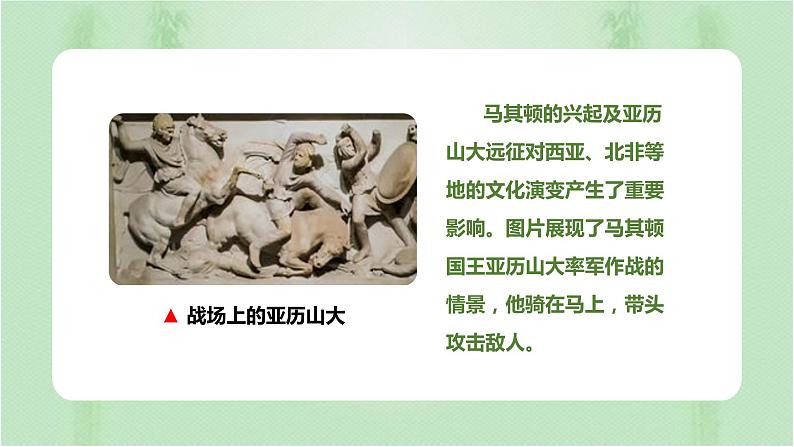 ▲ 战场上的亚历山大

马其顿的兴起及亚历山大远征对西亚、北非等地的文化演变产生了重要影响。图片展现了马其顿国王亚历山大率军作战的情景，他骑在马上，带头攻击敌人。